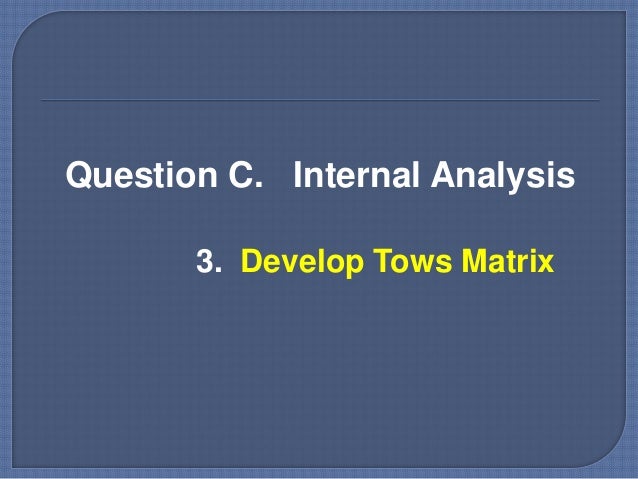 Question C. Internal Analysis

3. Develop Tows Matrix